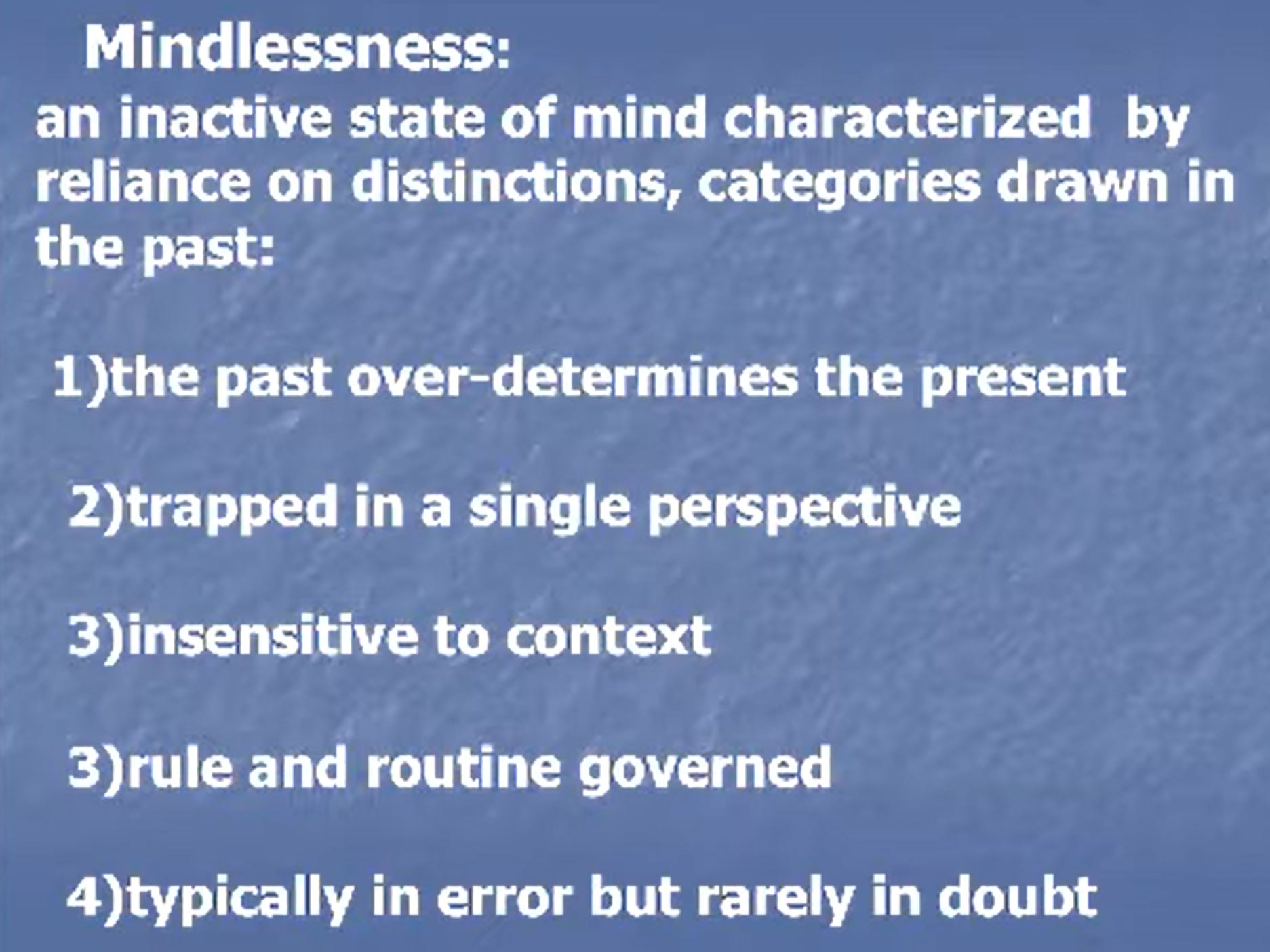 Mindlessness:
an inactive state of mind characterized by reliance on distinctions, categories drawn in the past:

1)the past over-determines the present

2)trapped in a single perspective

3)insensitive to context

3)rule and routine governed

4)typically in error but rarely in doubt